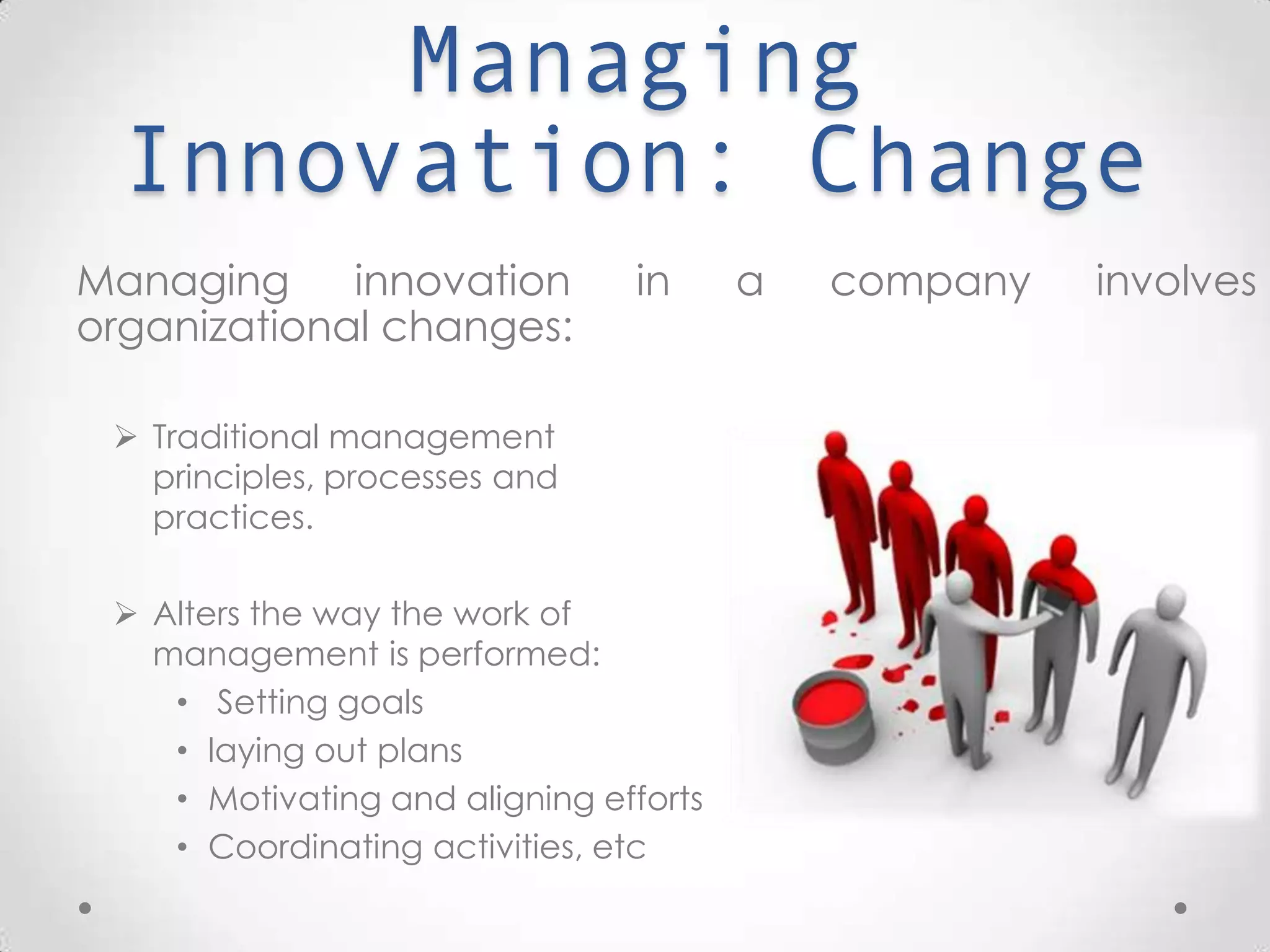 Managing Innovation: Change

Managing innovation in a company involves organizational changes:

➢ Traditional management principles, processes and practices.

➢ Alters the way the work of management is performed:
• Setting goals
• laying out plans
• Motivating and aligning efforts
• Coordinating activities, etc